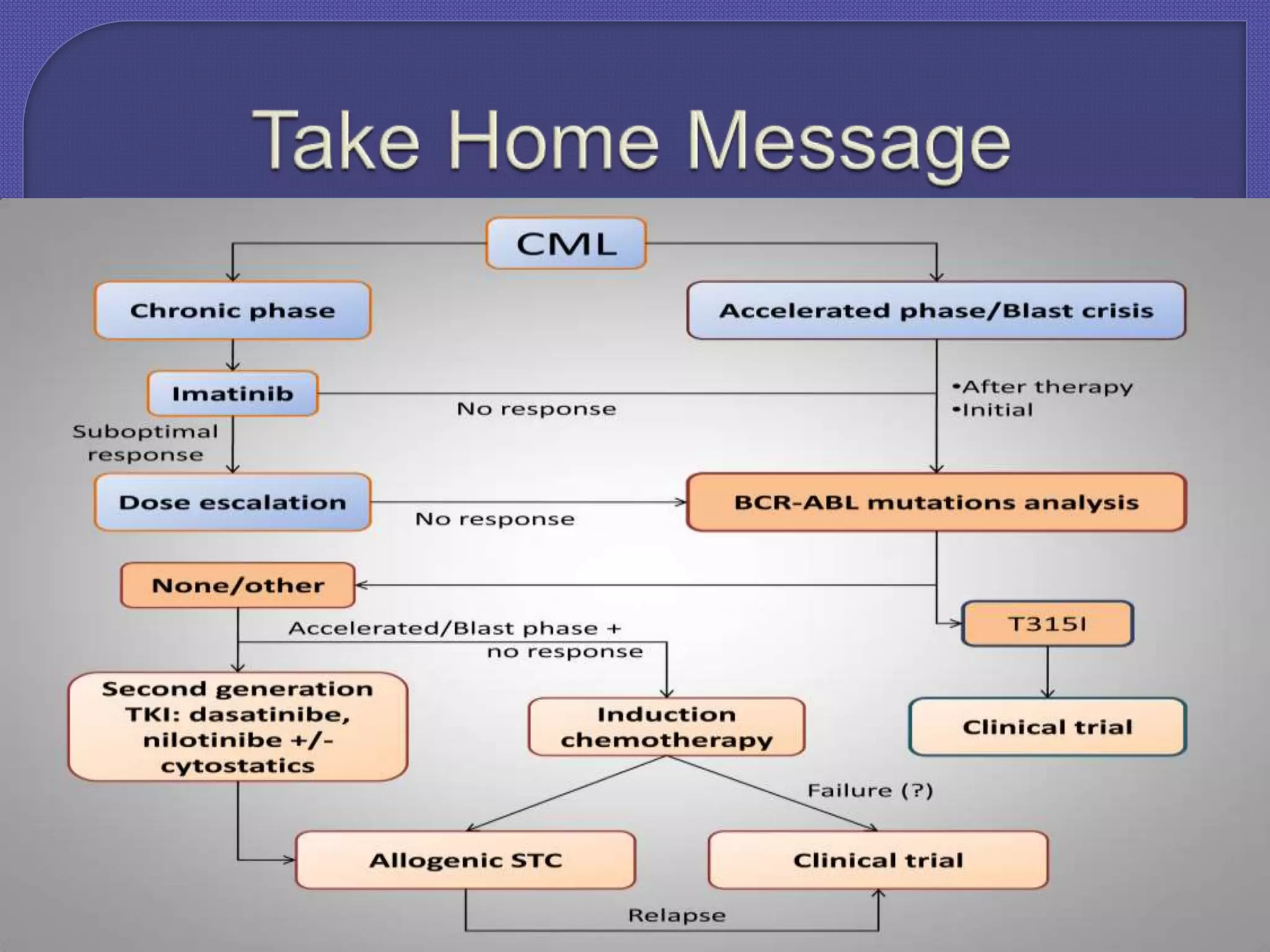 Take Home Message

CML

Chronic phase

Accelerated phase/Blast crisis

Imatinib

No response

•After therapy
•Initial

Suboptimal response

Dose escalation

No response

BCR-ABL mutations analysis

None/other

T315I

Accelerated/Blast phase + no response

Second generation TKI: dasatinibe, nilotinibe +/- cytostatics

Induction chemotherapy

Clinical trial

Failure (?)

Allogenic STC

Clinical trial

Relapse